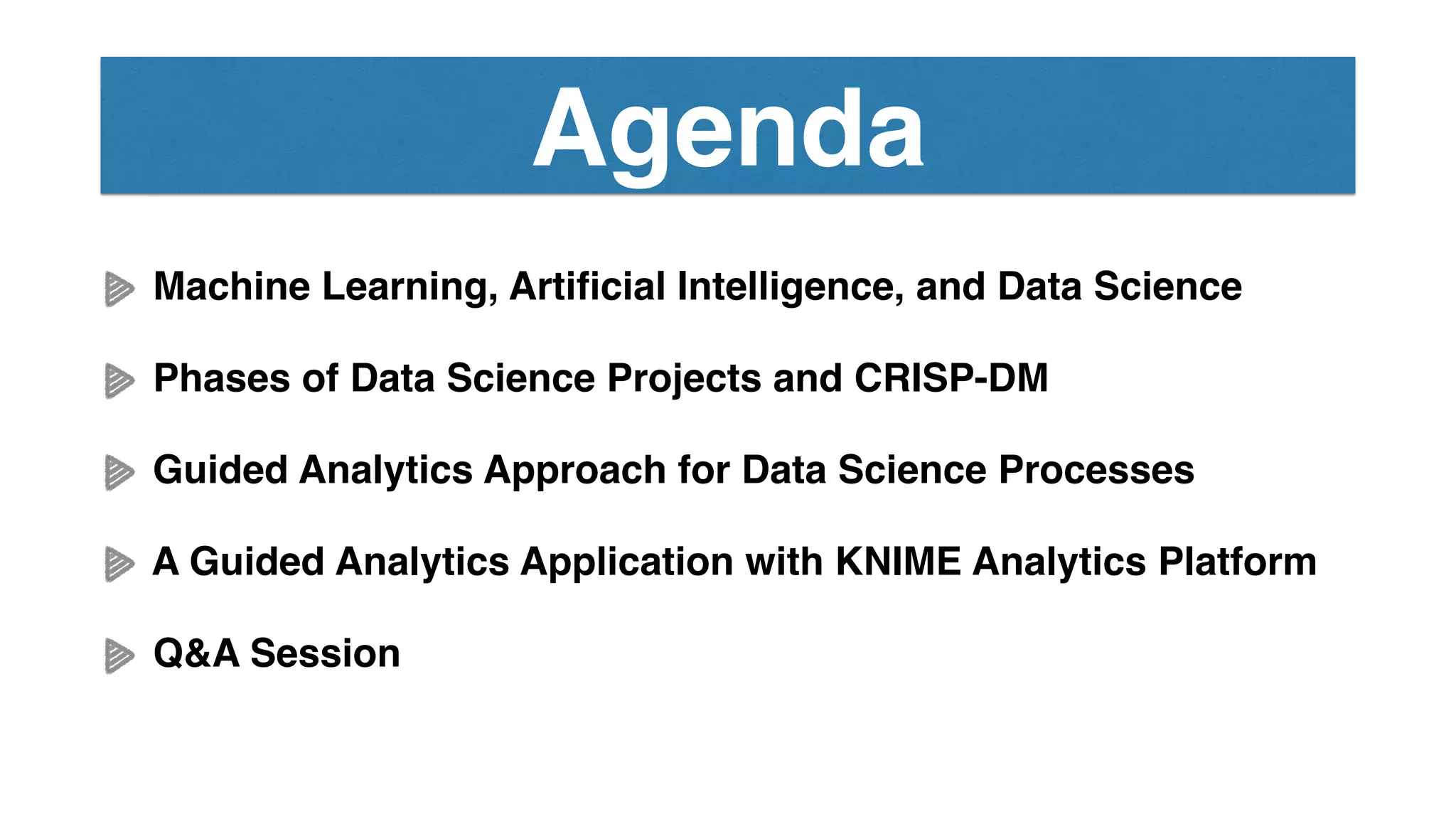 Agenda

Machine Learning, Artificial Intelligence, and Data Science

Phases of Data Science Projects and CRISP-DM

Guided Analytics Approach for Data Science Processes

A Guided Analytics Application with KNIME Analytics Platform

Q&A Session